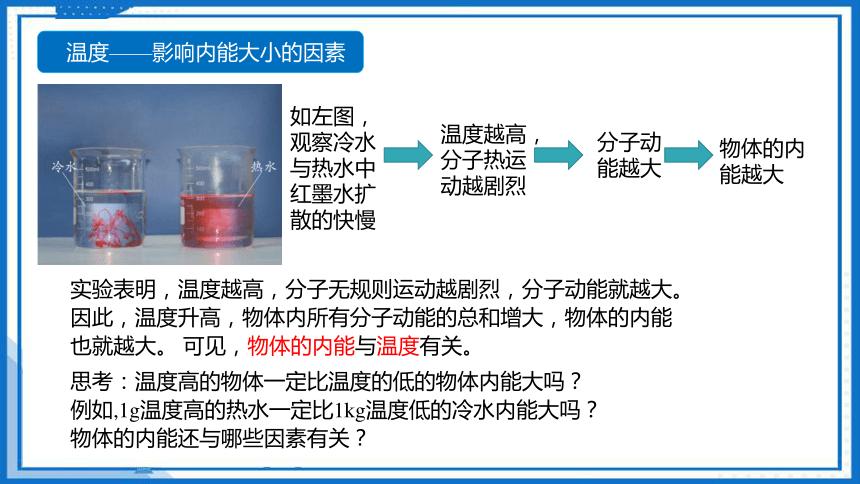 温度——影响内能大小的因素

冷水

热水

如左图，观察冷水与热水中红墨水扩散的快慢

温度越高，分子热运动越剧烈

分子动能越大

物体的内能越大

实验表明，温度越高，分子无规则运动越剧烈，分子动能就越大。因此，温度升高，物体内所有分子动能的总和增大，物体的内能也就越大。 可见，物体的内能与温度有关。

思考：温度高的物体一定比温度的低的物体内能大吗？
例如,1g温度高的热水一定比1kg温度低的冷水内能大吗？
物体的内能还与哪些因素有关？